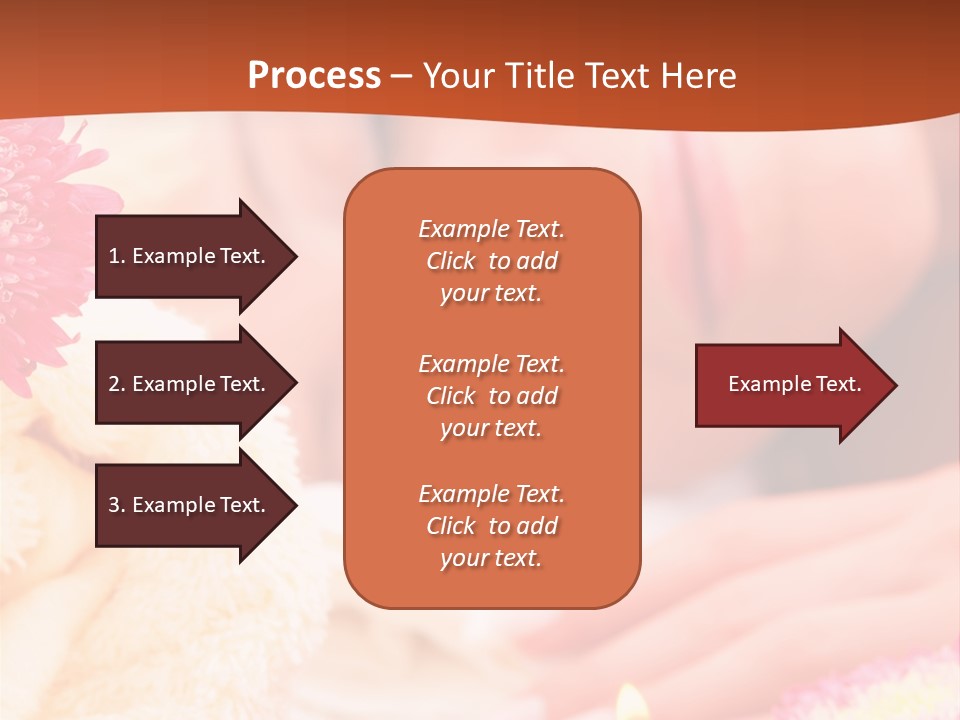 Process – Your Title Text Here

1. Example Text.

2. Example Text.

3. Example Text.

Example Text. Click to add your text.

Example Text. Click to add your text.

Example Text. Click to add your text.

Example Text.